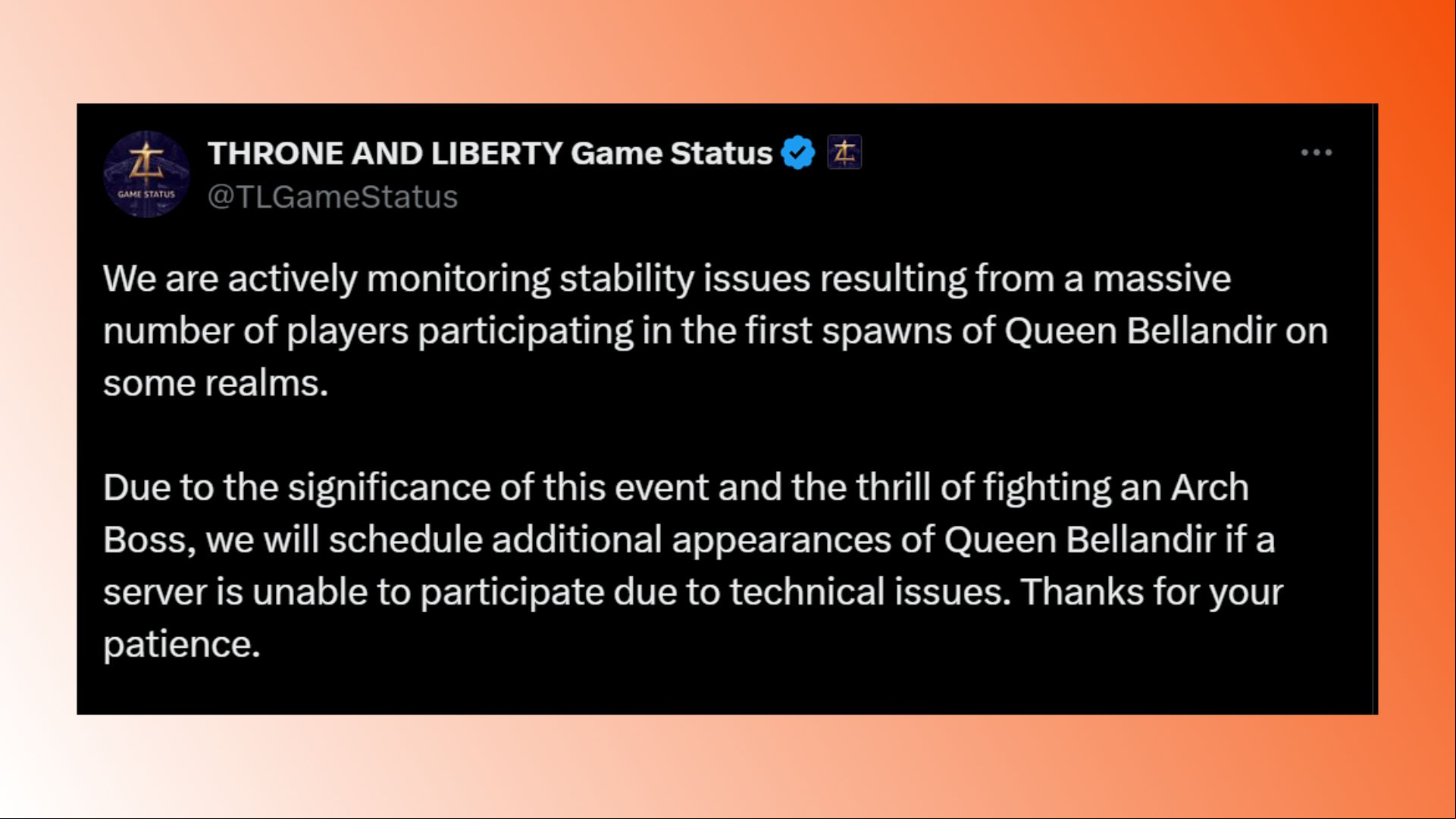 GAME STATUS

THRONE AND LIBERTY Game Status
@TLGameStatus

We are actively monitoring stability issues resulting from a massive number of players participating in the first spawns of Queen Bellandir on some realms.

Due to the significance of this event and the thrill of fighting an Arch Boss, we will schedule additional appearances of Queen Bellandir if a server is unable to participate due to technical issues. Thanks for your patience.